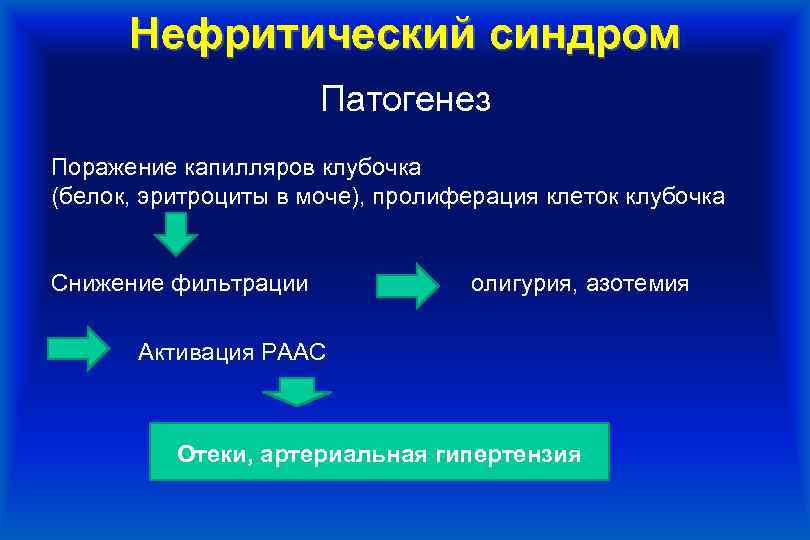 Нефритический синдром

Патогенез

Поражение капилляров клубочка
(белок, эритроциты в моче), пролиферация клеток клубочка

Снижение фильтрации олигурия, азотемия

Активация РААС

Отеки, артериальная гипертензия